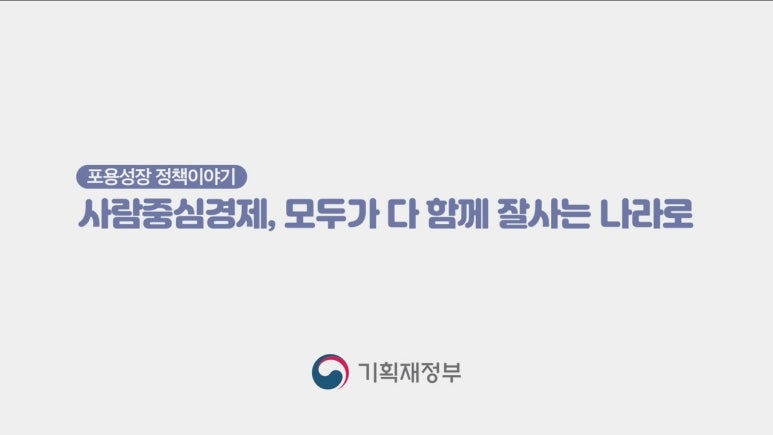 포용성장 정책이야기

사람중심경제, 모두가 다 함께 잘사는 나라로

기획재정부